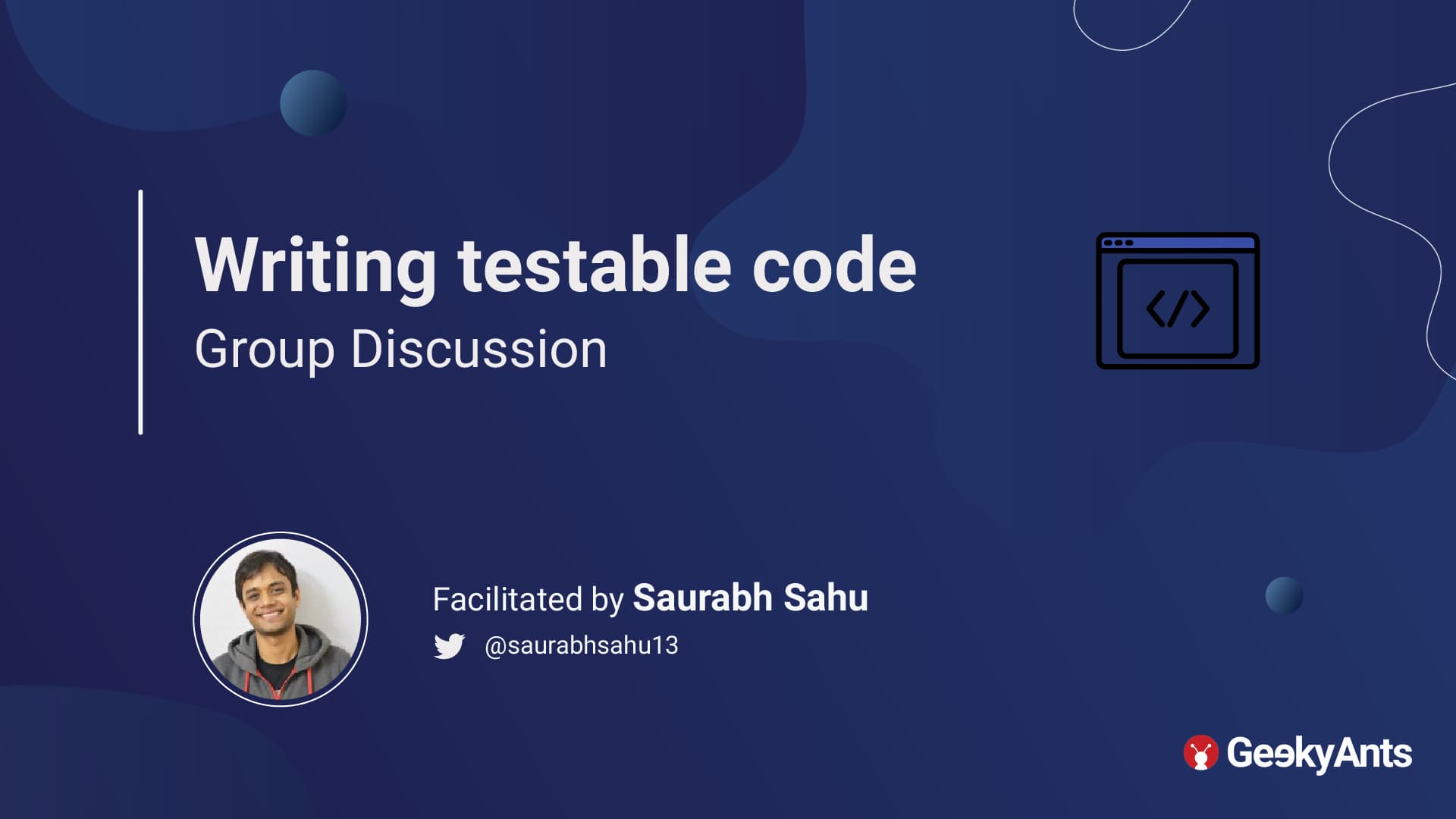 Writing testable code
Group Discussion

</>

Facilitated by Saurabh Sahu
@saurabhsahu13

GeekyAnts